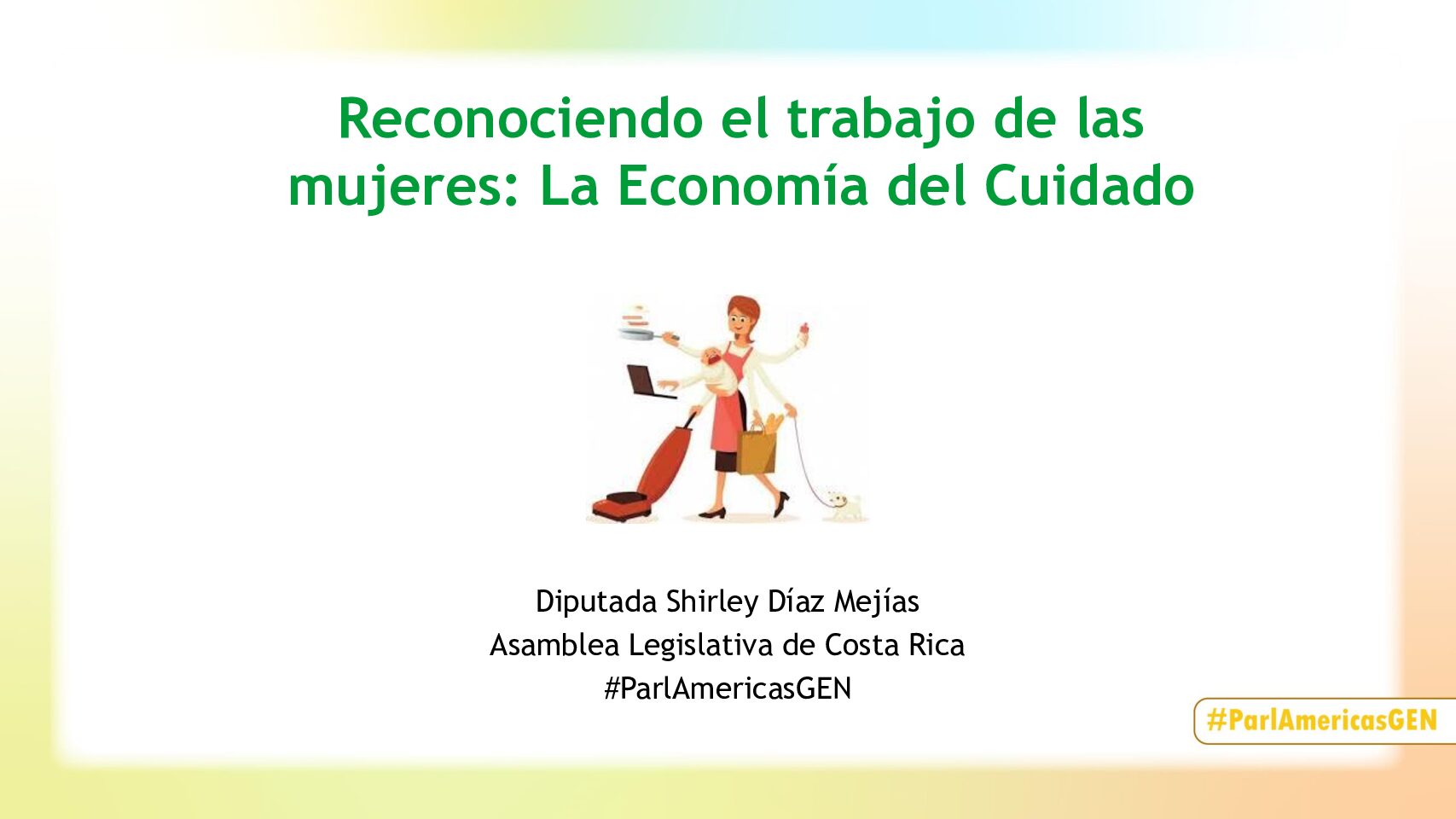 Reconociendo el trabajo de las mujeres: La Economía del Cuidado

Diputada Shirley Díaz Mejías
Asamblea Legislativa de Costa Rica
#ParlAmericasGEN

#ParlAmericasGEN